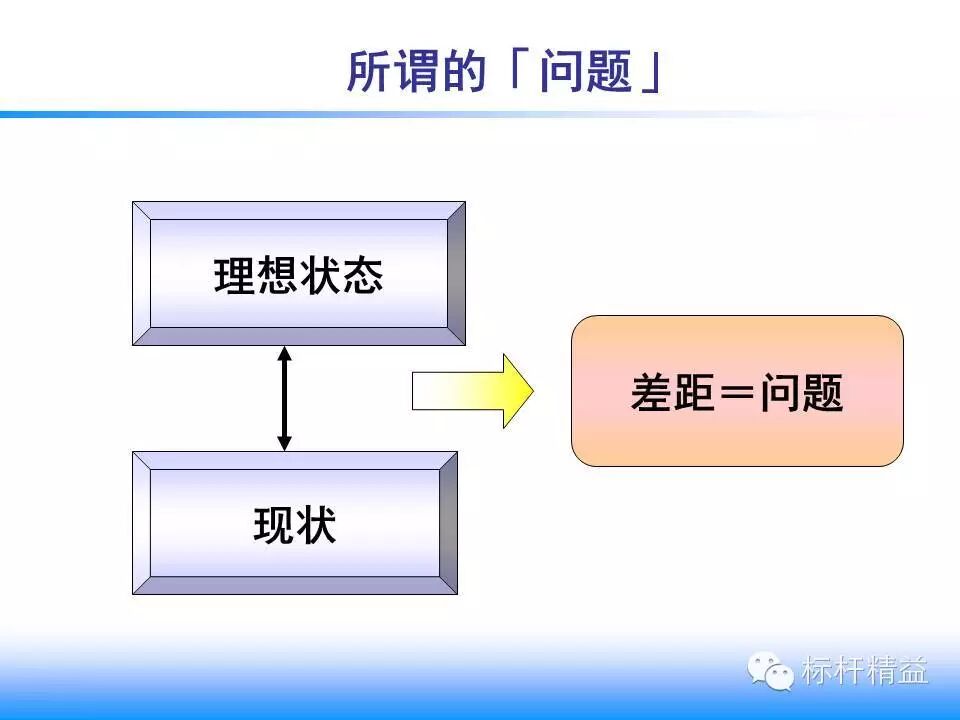 所谓的「问题」

理想状态

现状

差距＝问题

标杆精益